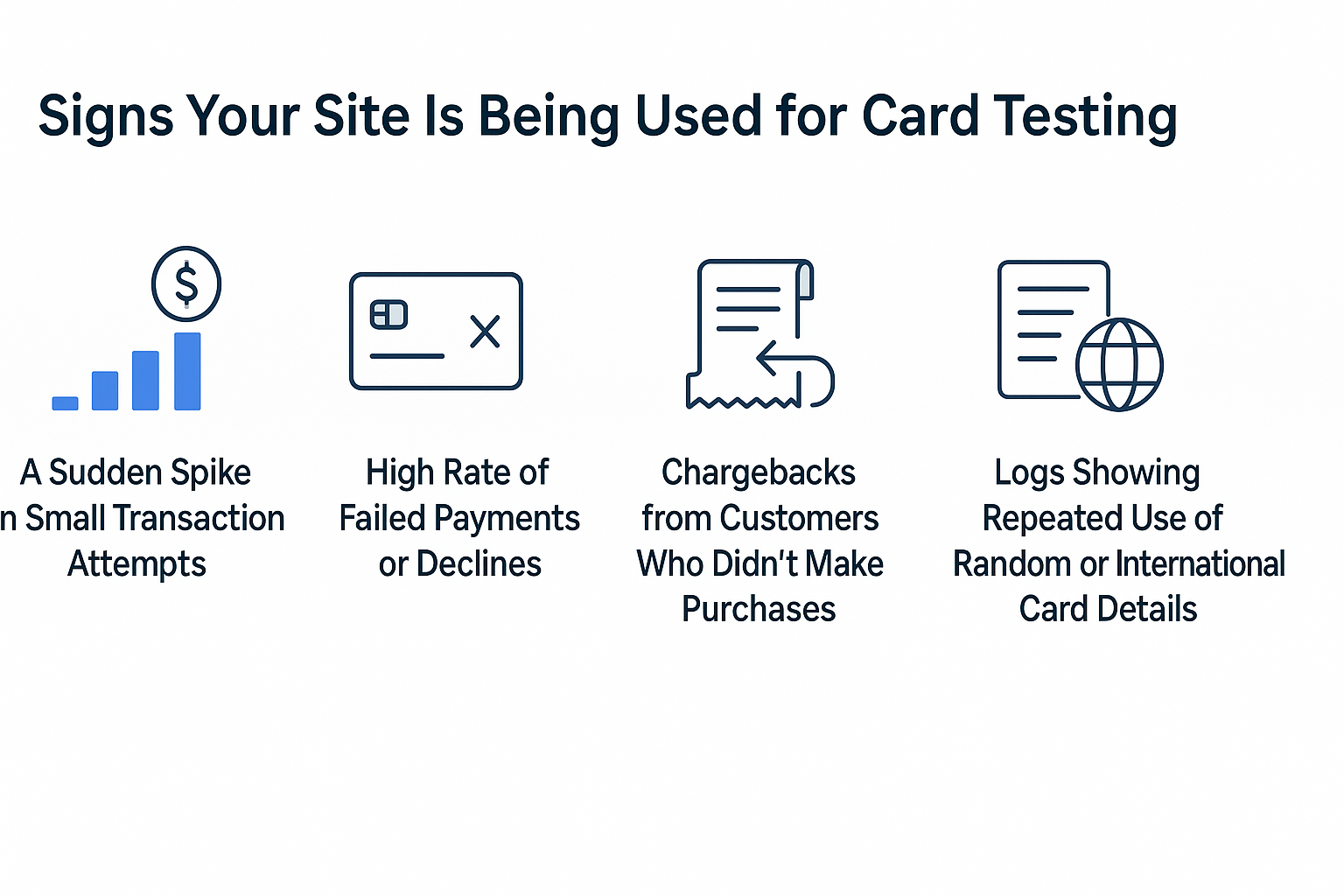 Signs Your Site Is Being Used for Card Testing

$

A Sudden Spike n Small Transaction Attempts

High Rate of Failed Payments or Declines

Chargebacks from Customers Who Didn't Make Purchases

Logs Showing Repeated Use of Random or International Card Details